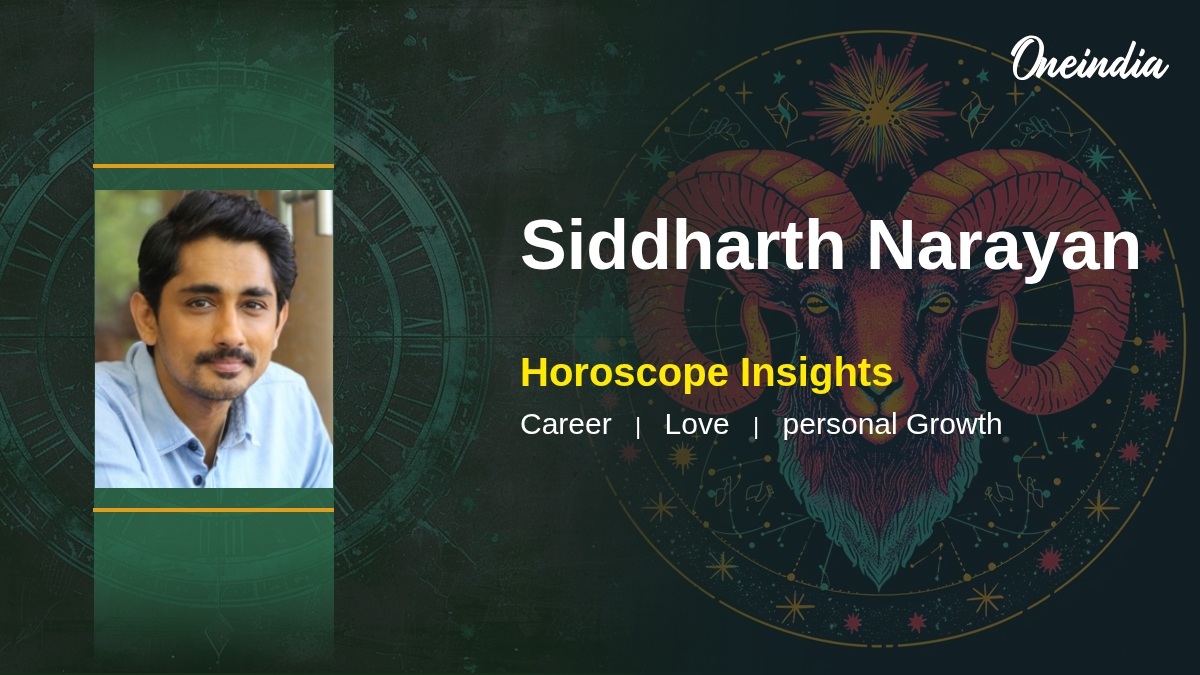 Oneindia

Siddharth Narayan

Horoscope Insights

Career | Love | personal Growth